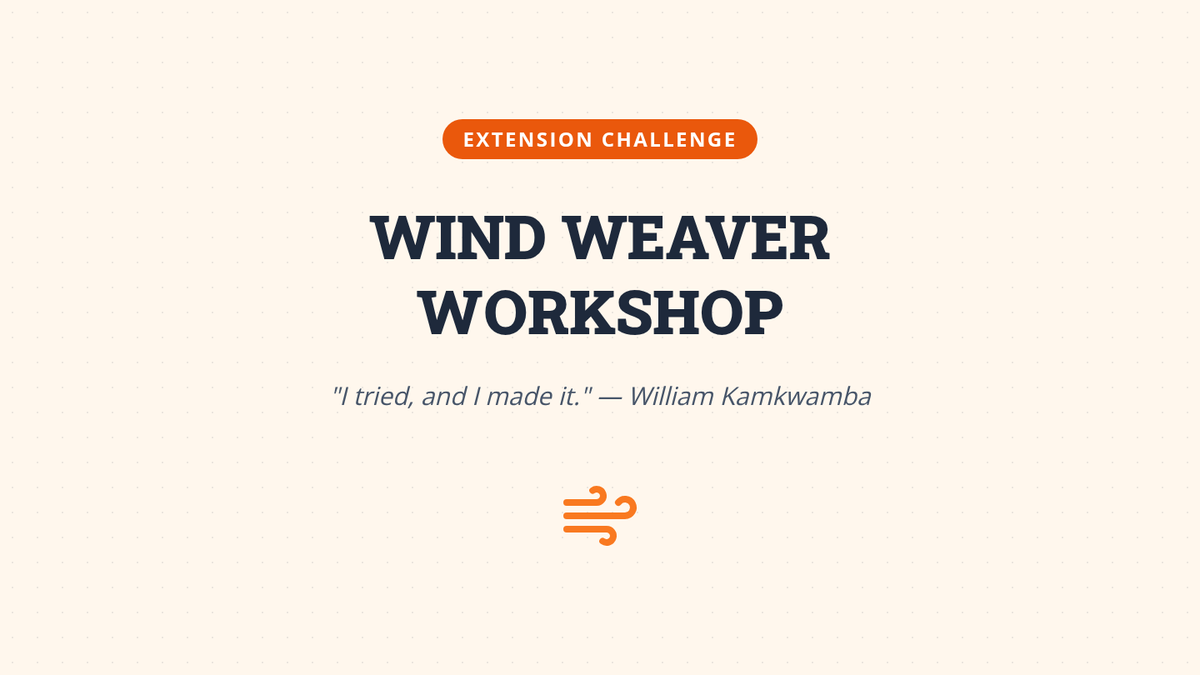 EXTENSION CHALLENGE

WIND WEAVER WORKSHOP

"I tried, and I made it." — William Kamkwamba